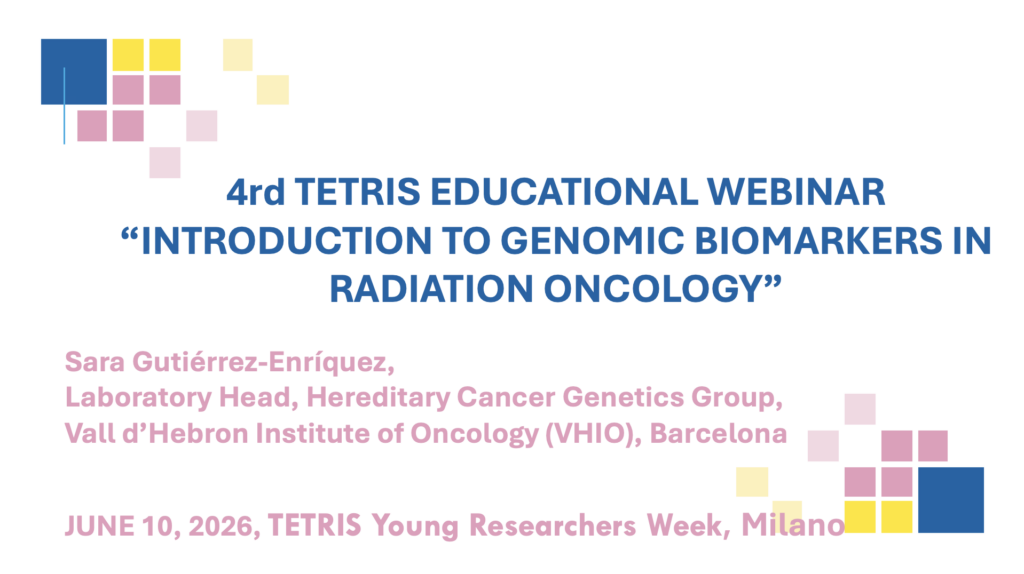 4rd TETRIS EDUCATIONAL WEBINAR
“INTRODUCTION TO GENOMIC BIOMARKERS IN RADIATION ONCOLOGY”

Sara Gutiérrez-Enríquez,
Laboratory Head, Hereditary Cancer Genetics Group,
Vall d’Hebron Institute of Oncology (VHIO), Barcelona

JUNE 10, 2026, TETRIS Young Researchers Week, Milano